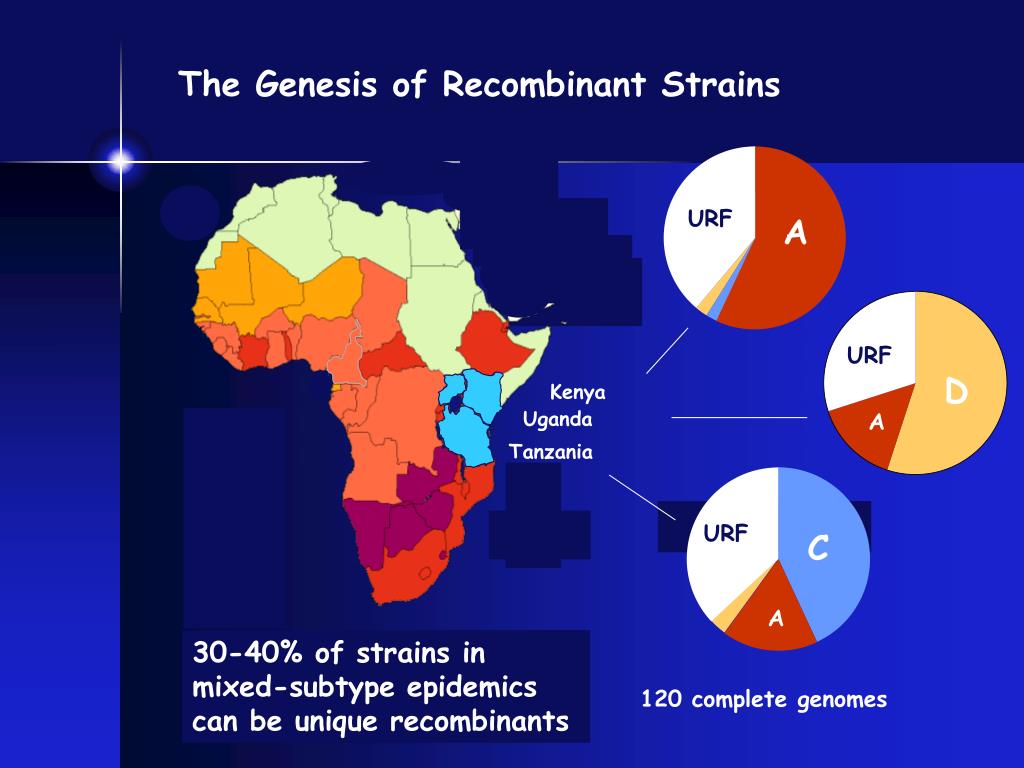 The Genesis of Recombinant Strains

URF
A

URF
D
A

Kenya
Uganda
Tanzania

URF
C
A

30-40% of strains in mixed-subtype epidemics can be unique recombinants

120 complete genomes